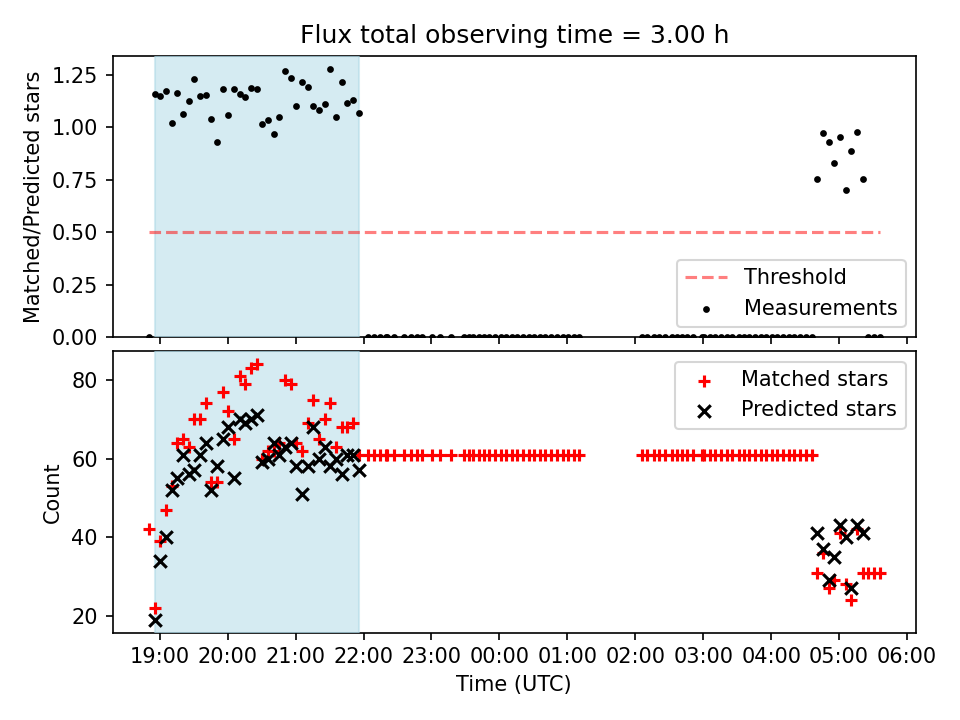 Flux total observing time = 3.00 h

Matched/Predicted stars

1.25
1.00
0.75
0.50
0.25
0.00

Threshold
Measurements

Count

80
60
40
20

Matched stars
Predicted stars

19:00 20:00 21:00 22:00 23:00 00:00 01:00 02:00 03:00 04:00 05:00 06:00

Time (UTC)